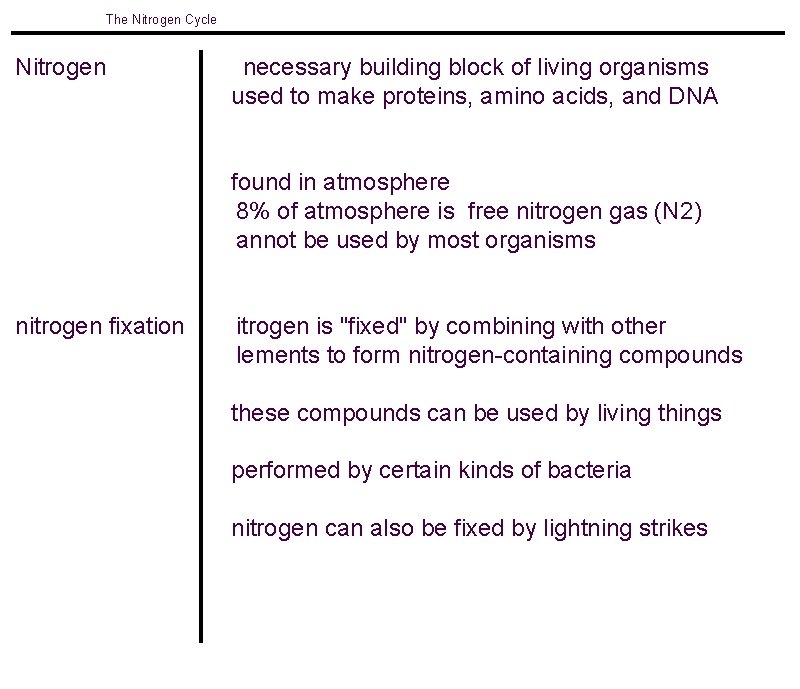 The Nitrogen Cycle

Nitrogen

necessary building block of living organisms
used to make proteins, amino acids, and DNA

found in atmosphere
8% of atmosphere is free nitrogen gas (N2)
annot be used by most organisms

nitrogen fixation

itrogen is "fixed" by combining with other lements to form nitrogen-containing compounds

these compounds can be used by living things

performed by certain kinds of bacteria

nitrogen can also be fixed by lightning strikes